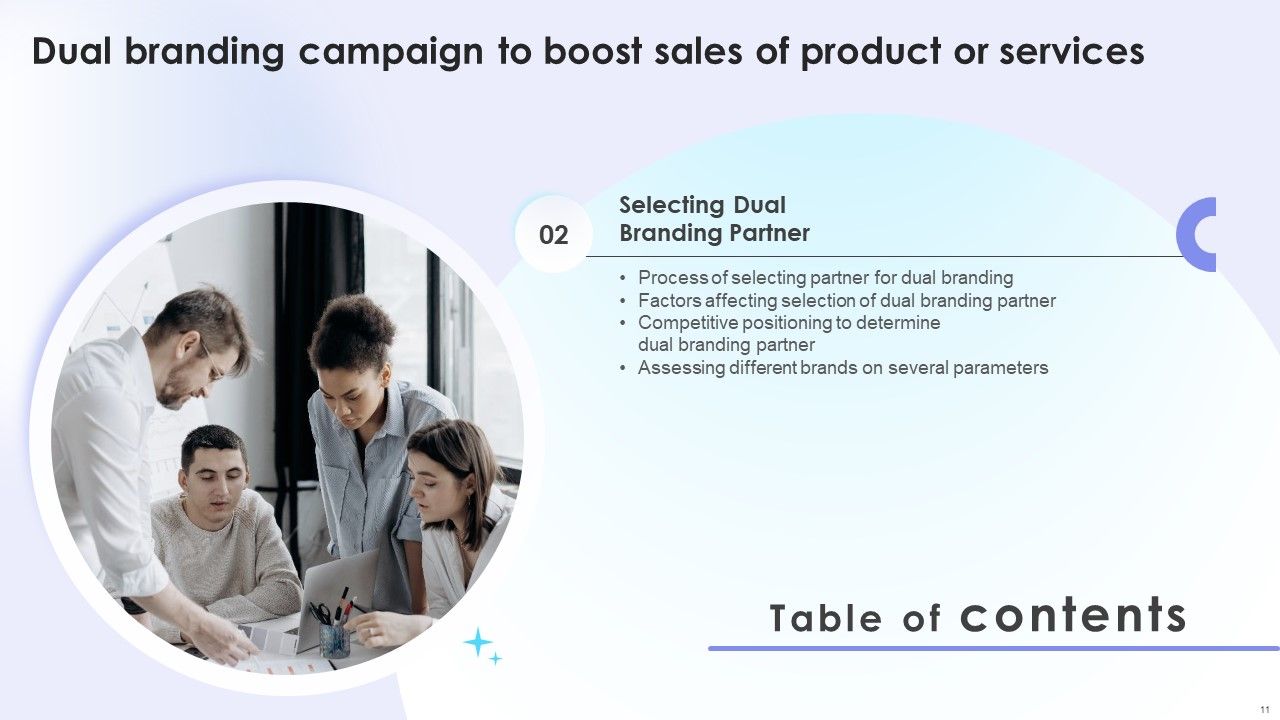 Dual branding campaign to boost sales of product or services

02

Selecting Dual Branding Partner

• Process of selecting partner for dual branding
• Factors affecting selection of dual branding partner
• Competitive positioning to determine dual branding partner
• Assessing different brands on several parameters

Table of contents

11